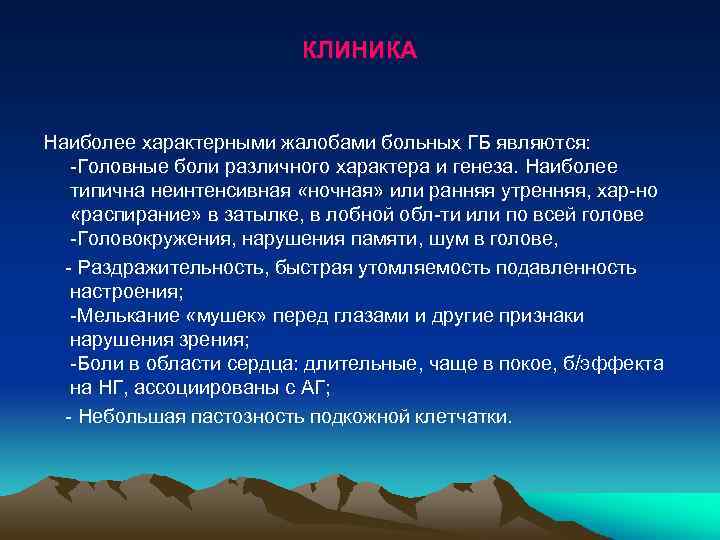 КЛИНИКА

Наиболее характерными жалобами больных ГБ являются:

-Головные боли различного характера и генеза. Наиболее типична неинтенсивная «ночная» или ранняя утренняя, хар-но «распирание» в затылке, в лобной обл-ти или по всей голове

-Головокружения, нарушения памяти, шум в голове,

- Раздражительность, быстрая утомляемость подавленность настроения;

-Мелькание «мушек» перед глазами и другие признаки нарушения зрения;

-Боли в области сердца: длительные, чаще в покое, б/эффекта на НГ, ассоциированы с АГ;

- Небольшая пастозность подкожной клетчатки.